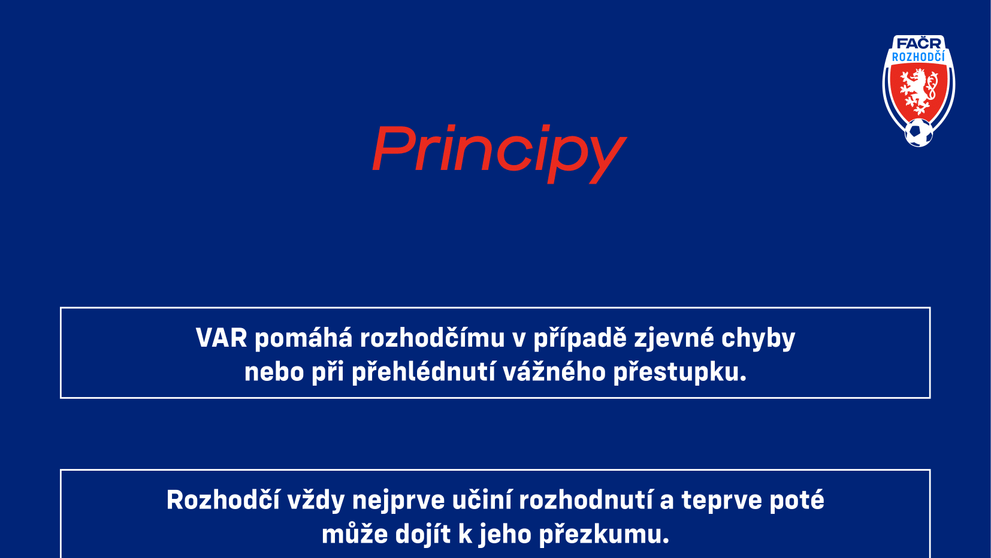 FAČR
ROZHODČÍ

Principy

VAR pomáhá rozhodčímu v případě zjevné chyby nebo při přehlédnutí vážného přestupku.

Rozhodčí vždy nejprve učiní rozhodnutí a teprve poté může dojít k jeho přezkumu.